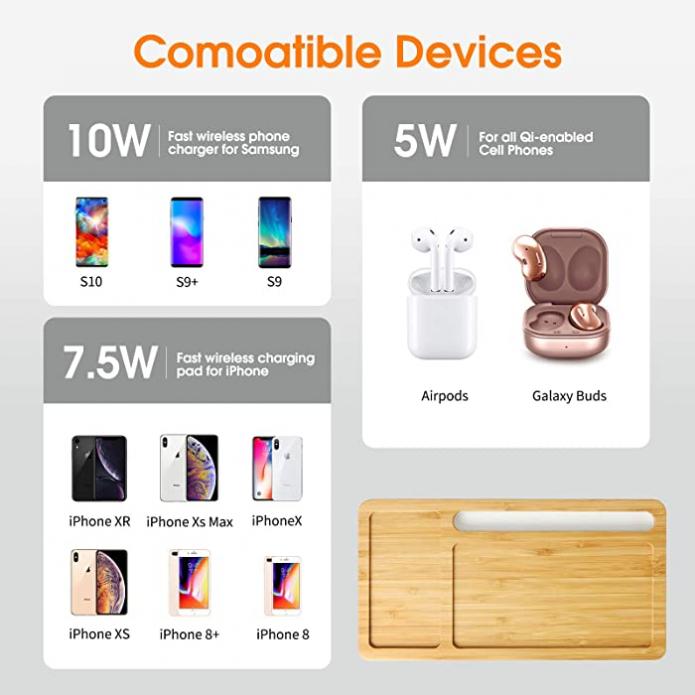 Comoatible Devices

10W Fast wireless phone charger for Samsung

S10 S9+ S9

7.5W Fast wireless charging pad for iPhone

iPhone XR iPhone Xs Max iPhoneX

iPhone XS iPhone 8+ iPhone 8

5W For all Qi-enabled Cell Phones

Airpods Galaxy Buds